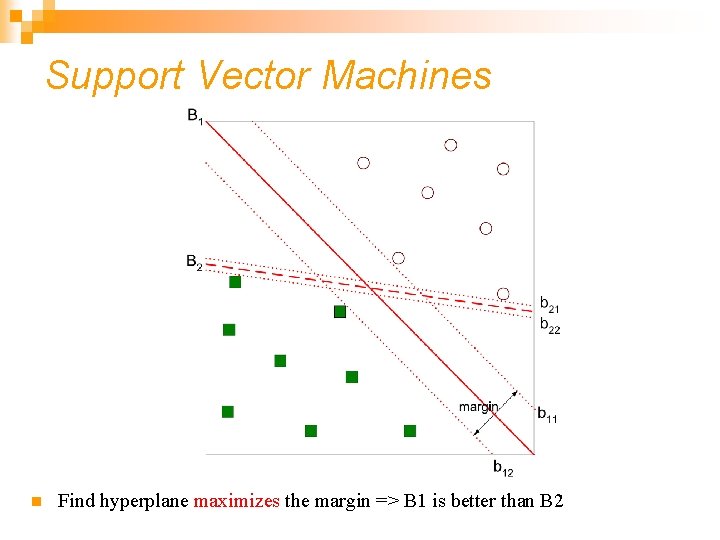 Support Vector Machines

$B_1$

$B_2$

$b_{21}$

$b_{22}$

margin

$b_{11}$

$b_{12}$

Find hyperplane maximizes the margin => B1 is better than B2